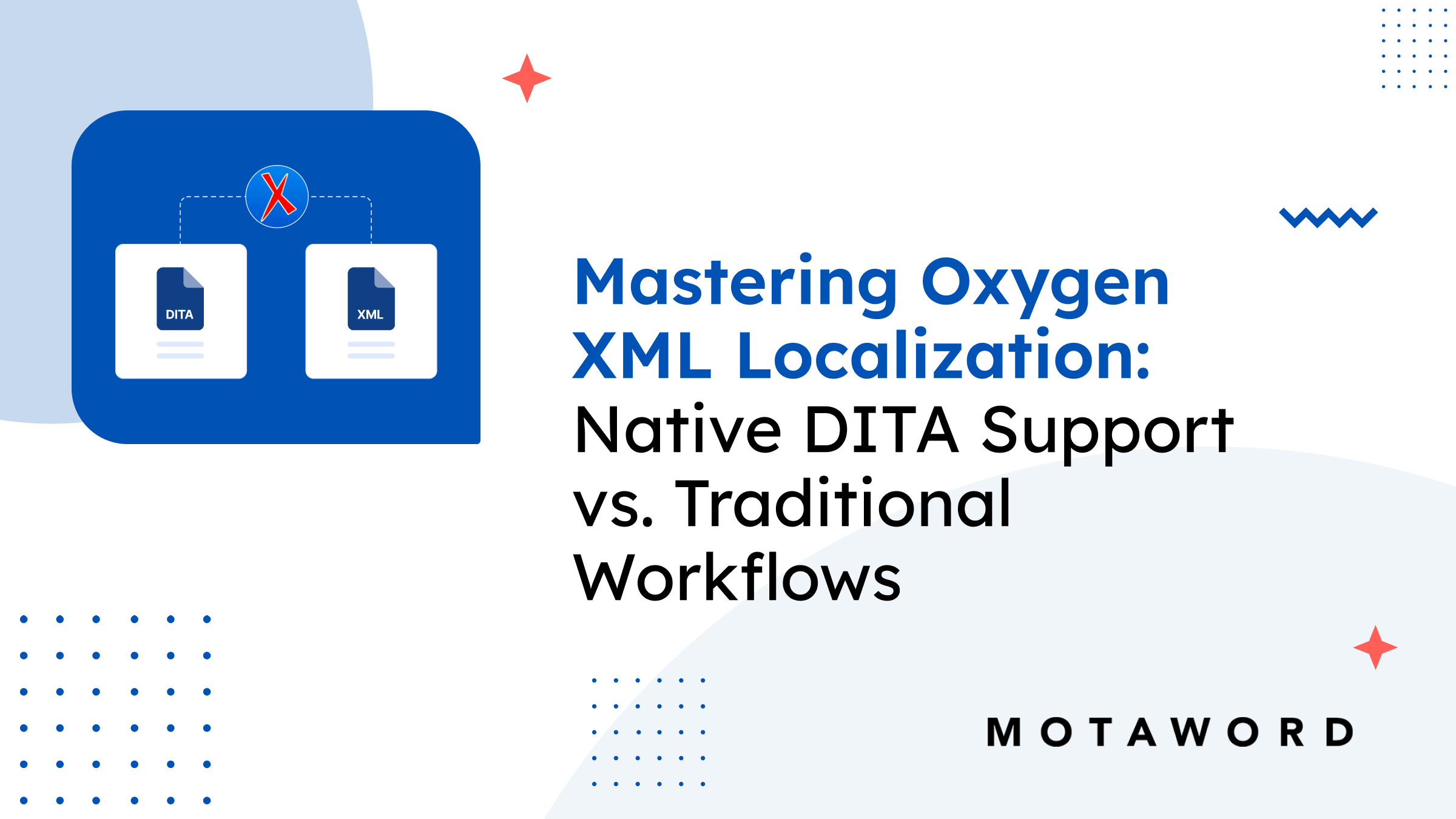 DITA

XML

Mastering Oxygen XML Localization: Native DITA Support vs. Traditional Workflows

MOTAWORD